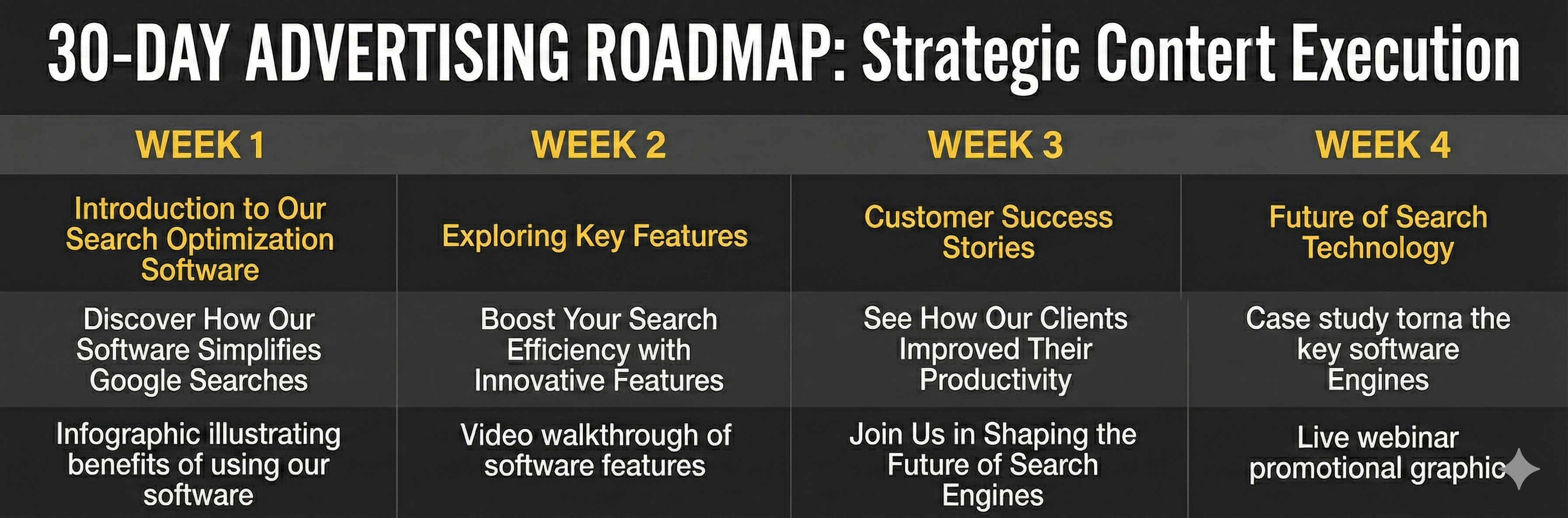 30-DAY ADVERTISING ROADMAP: Strategic Contert Execution

| WEEK 1 | WEEK 2 | WEEK 3 | WEEK 4 |
|---|---|---|---|
| Introduction to Our Search Optimization Software | Exploring Key Features | Customer Success Stories | Future of Search Technology |
| Discover How Our Software Simplifies Google Searches | Boost Your Search Efficiency with Innovative Features | See How Our Clients Improved Their Productivity | Case study torna the key software Engines |
| Infographic illustrating benefits of using our software | Video walkthrough of software features | Join Us in Shaping the Future of Search Engines | Live webinar promotional graphic |